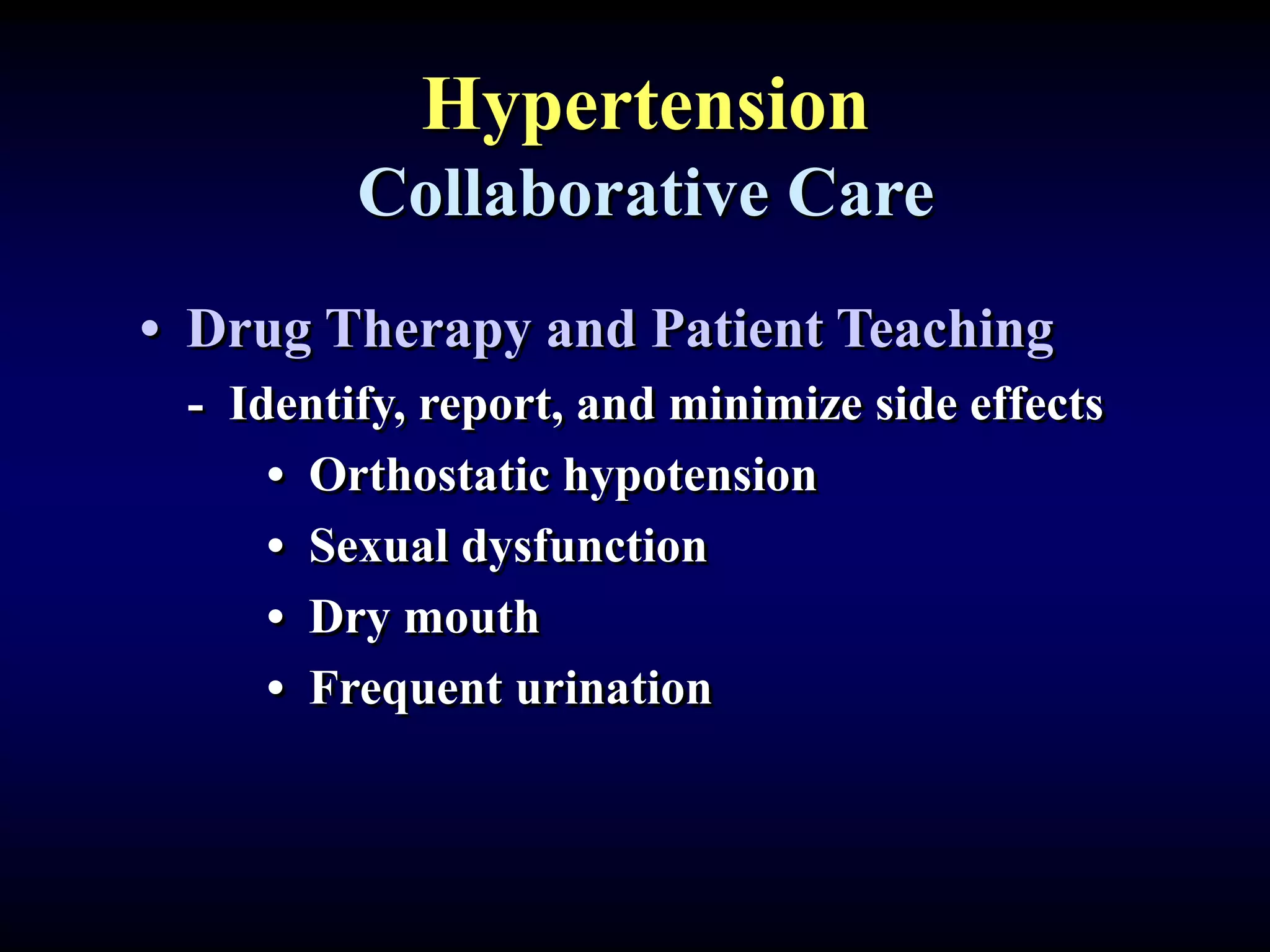 Hypertension
Collaborative Care

• Drug Therapy and Patient Teaching
- Identify, report, and minimize side effects
• Orthostatic hypotension
• Sexual dysfunction
• Dry mouth
• Frequent urination